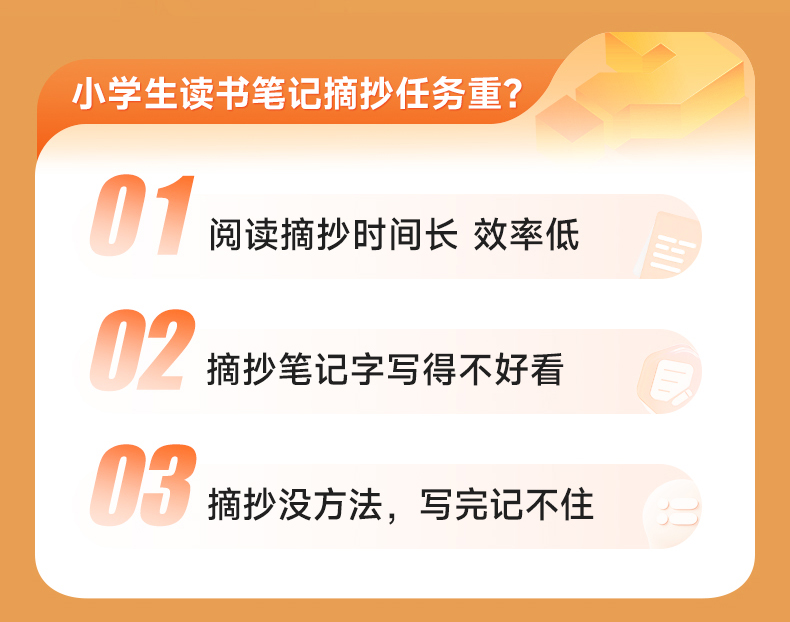 小学生读书笔记摘抄任务重?

01 阅读摘抄时间长 效率低

02 摘抄笔记字写得不好看

03 摘抄没方法，写完记不住